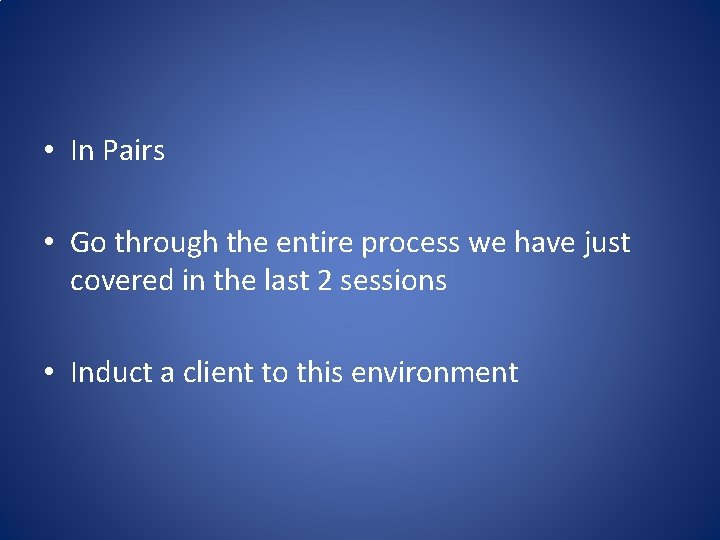 • In Pairs

• Go through the entire process we have just covered in the last 2 sessions

• Induct a client to this environment